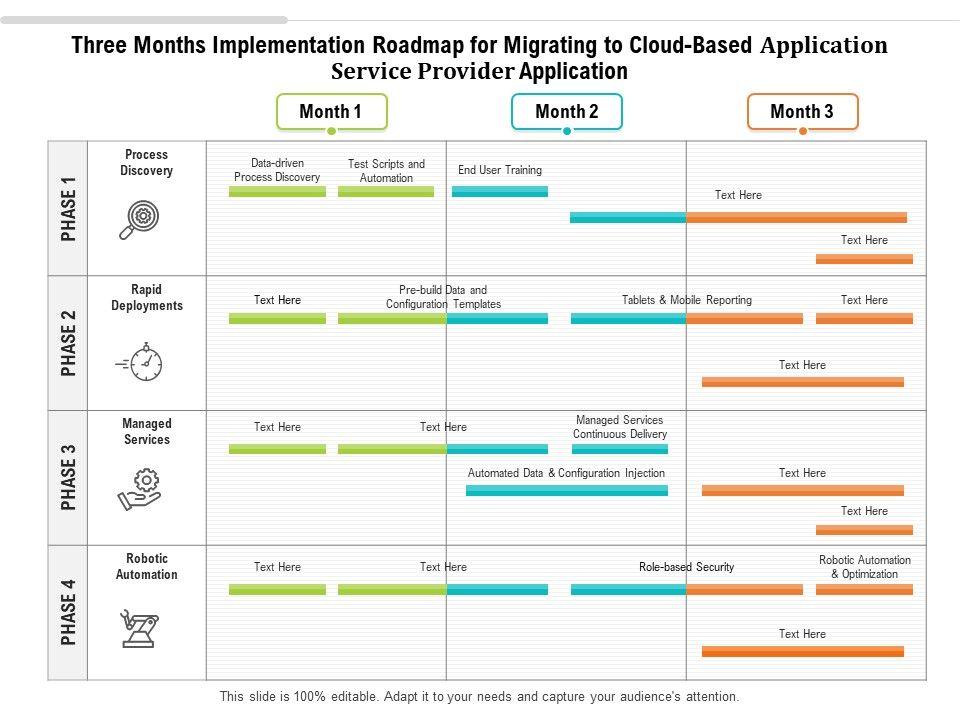 Three Months Implementation Roadmap for Migrating to Cloud-Based Application Service Provider Application

Month 1

Month 2

Month 3

PHASE 1

Process Discovery

Data-driven Process Discovery

Test Scripts and Automation

End User Training

Text Here

Text Here

PHASE 2

Rapid Deployments

Text Here

Pre-build Data and Configuration Templates

Tablets & Mobile Reporting

Text Here

Text Here

PHASE 3

Managed Services

Text Here

Text Here

Managed Services Continuous Delivery

Automated Data & Configuration Injection

Text Here

Text Here

PHASE 4

Robotic Automation

Text Here

Text Here

Role-based Security

Robotic Automation & Optimization

Text Here

This slide is 100% editable. Adapt it to your needs and capture your audience's attention.